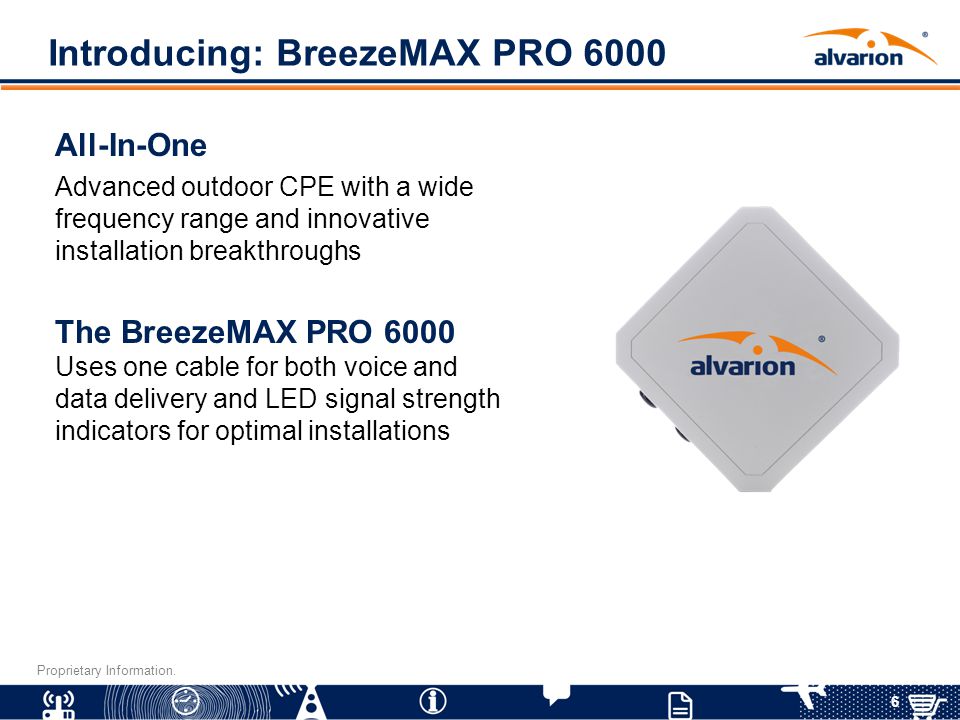 Introducing: BreezeMAX PRO 6000

alvarion®

All-In-One

Advanced outdoor CPE with a wide frequency range and innovative installation breakthroughs

The BreezeMAX PRO 6000
Uses one cable for both voice and data delivery and LED signal strength indicators for optimal installations

alvarion®

Proprietary Information.

6